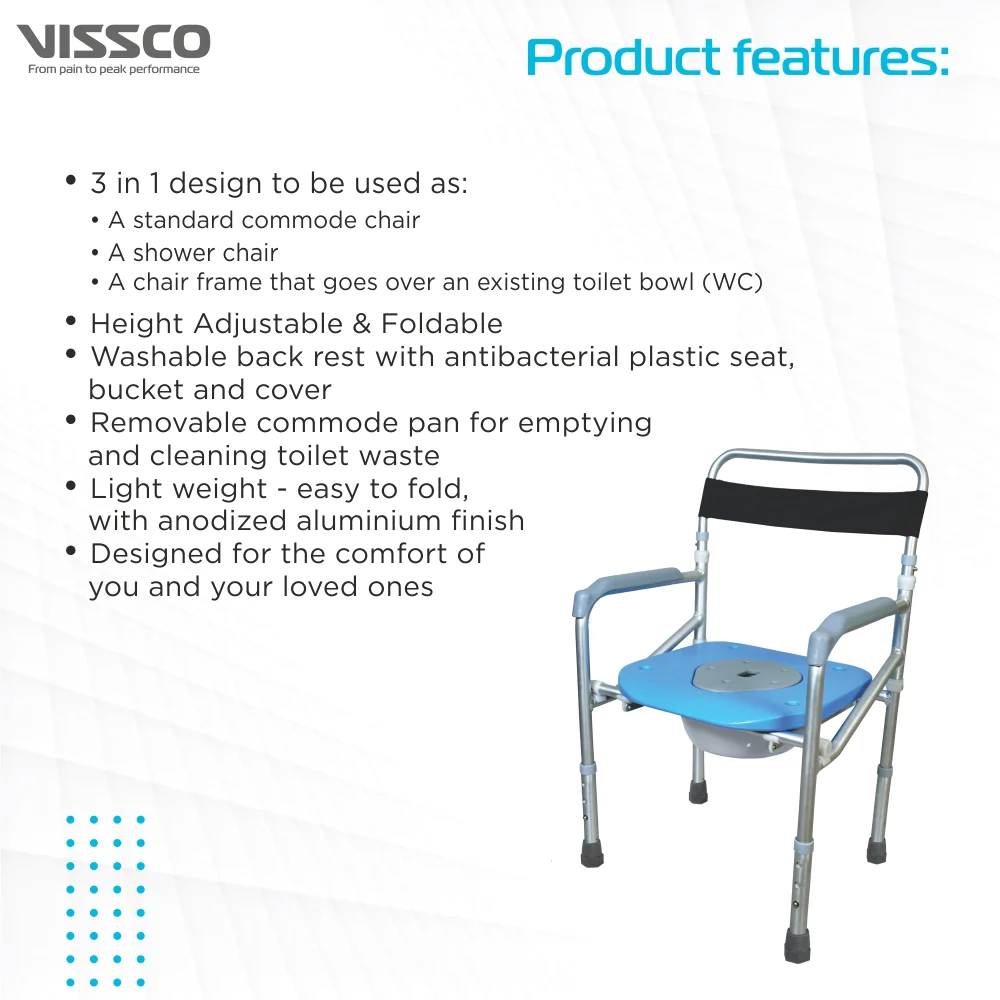 VISSCO
From pain to peak performance

Product features:

• 3 in 1 design to be used as:
• A standard commode chair
• A shower chair
• A chair frame that goes over an existing toilet bowl (WC)
• Height Adjustable & Foldable
• Washable back rest with antibacterial plastic seat, bucket and cover
• Removable commode pan for emptying and cleaning toilet waste
• Light weight - easy to fold, with anodized aluminium finish
• Designed for the comfort of you and your loved ones